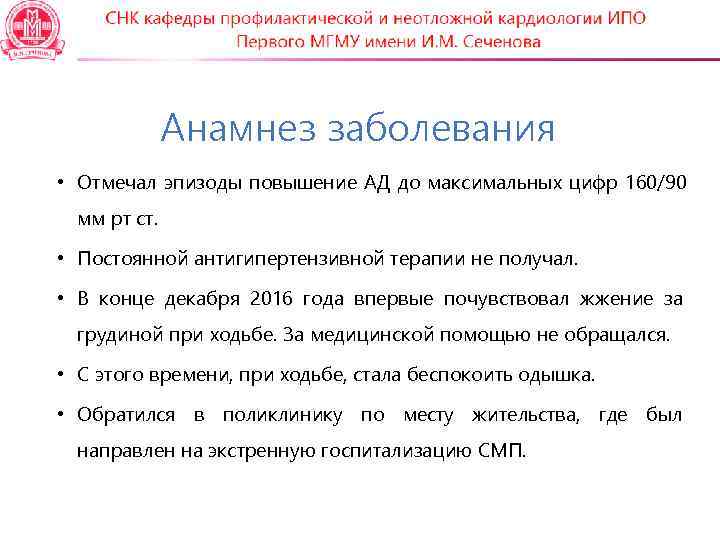 СНК кафедры профилактической и неотложной кардиологии ИПО
Первого МГМУ имени И.М. Сеченова

Анамнез заболевания

• Отмечал эпизоды повышение АД до максимальных цифр 160/90 мм рт ст.
• Постоянной антигипертензивной терапии не получал.
• В конце декабря 2016 года впервые почувствовал жжение за грудиной при ходьбе. За медицинской помощью не обращался.
• С этого времени, при ходьбе, стала беспокоить одышка.
• Обратился в поликлинику по месту жительства, где был направлен на экстренную госпитализацию СМП.